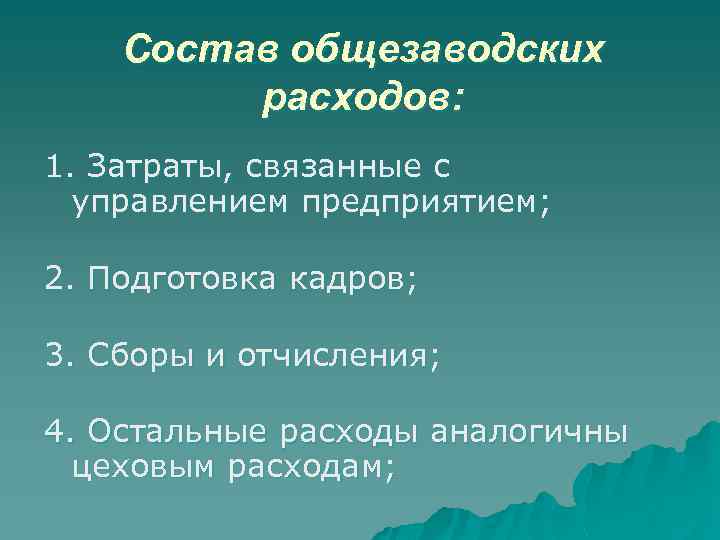 Состав общезаводских расходов:

1. Затраты, связанные с управлением предприятием;

2. Подготовка кадров;

3. Сборы и отчисления;

4. Остальные расходы аналогичны цеховым расходам;